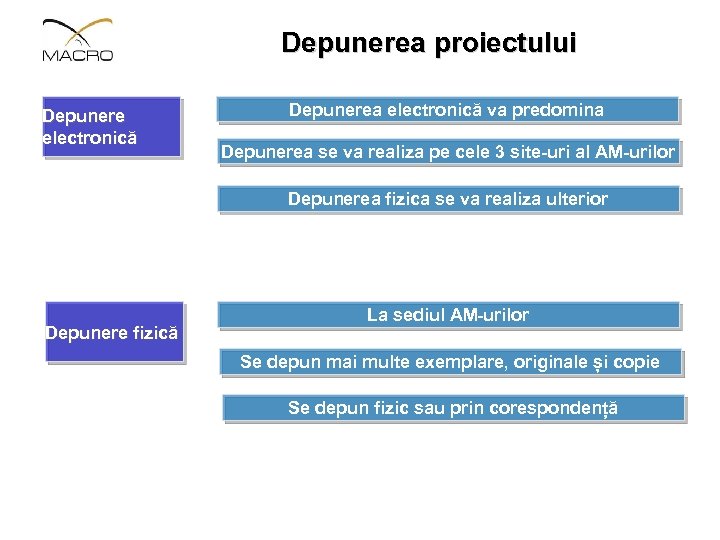 MACRO

Depunerea proiectului

Depunere electronică

Depunerea electronică va predomina

Depunerea se va realiza pe cele 3 site-uri al AM-urilor

Depunerea fizica se va realiza ulterior

Depunere fizică

La sediul AM-urilor

Se depun mai multe exemplare, originale și copie

Se depun fizic sau prin corespondență